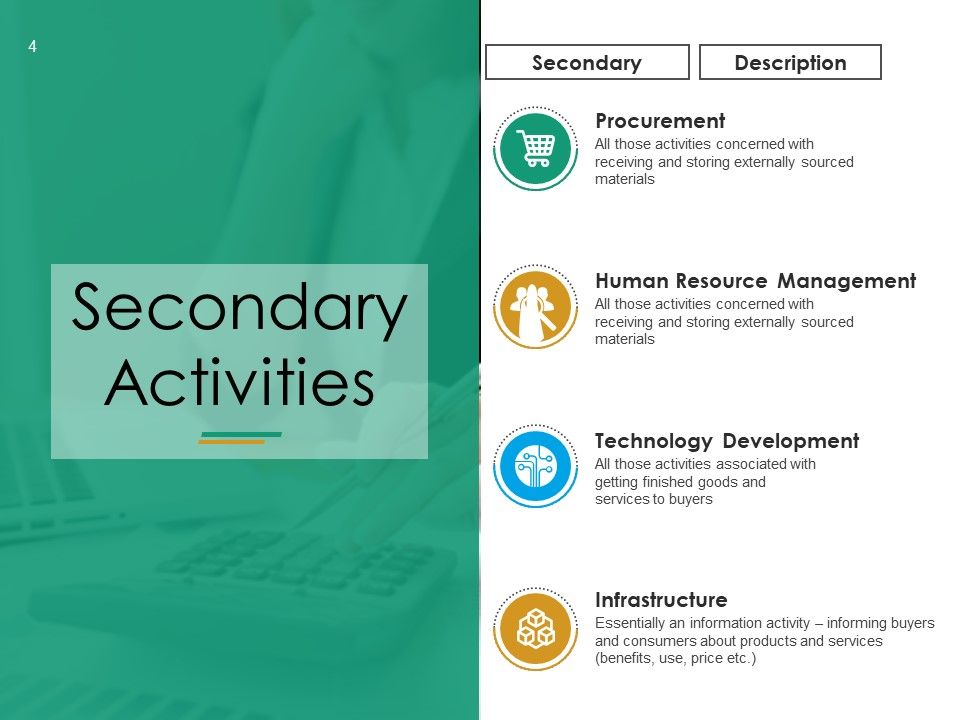 4

Secondary Activities

Secondary

Description

Procurement
All those activities concerned with receiving and storing externally sourced materials

Human Resource Management
All those activities concerned with receiving and storing externally sourced materials

Technology Development
All those activities associated with getting finished goods and services to buyers

Infrastructure
Essentially an information activity – informing buyers and consumers about products and services (benefits, use, price etc.)